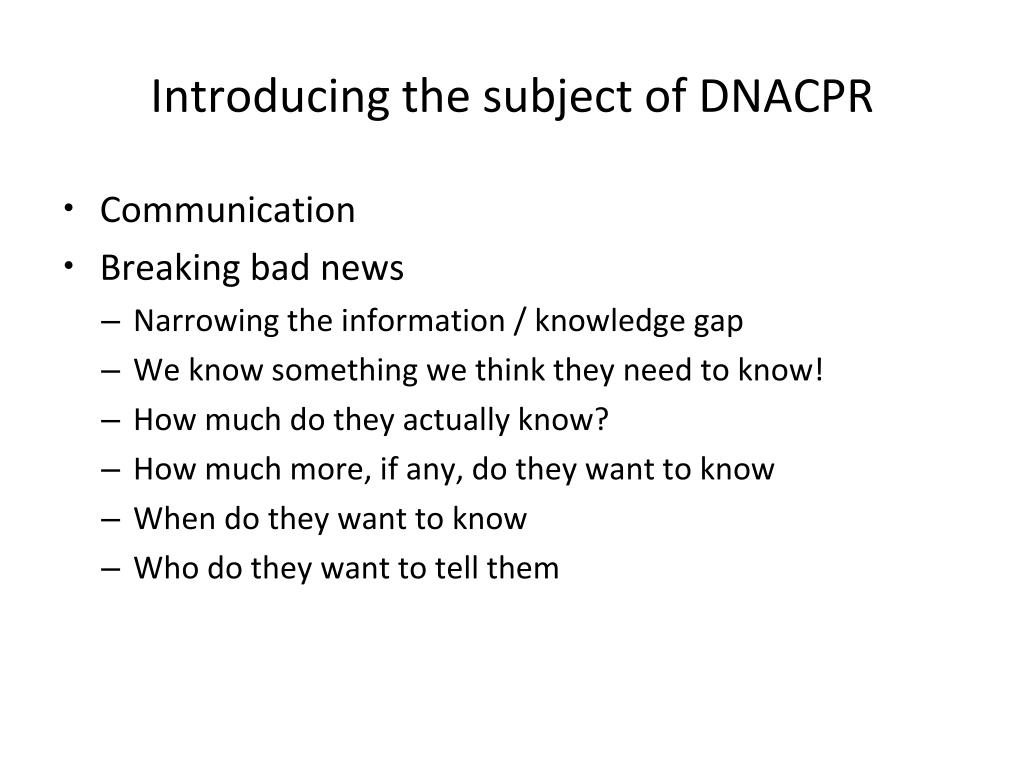 Introducing the subject of DNACPR

• Communication
• Breaking bad news
– Narrowing the information / knowledge gap
– We know something we think they need to know!
– How much do they actually know?
– How much more, if any, do they want to know
– When do they want to know
– Who do they want to tell them